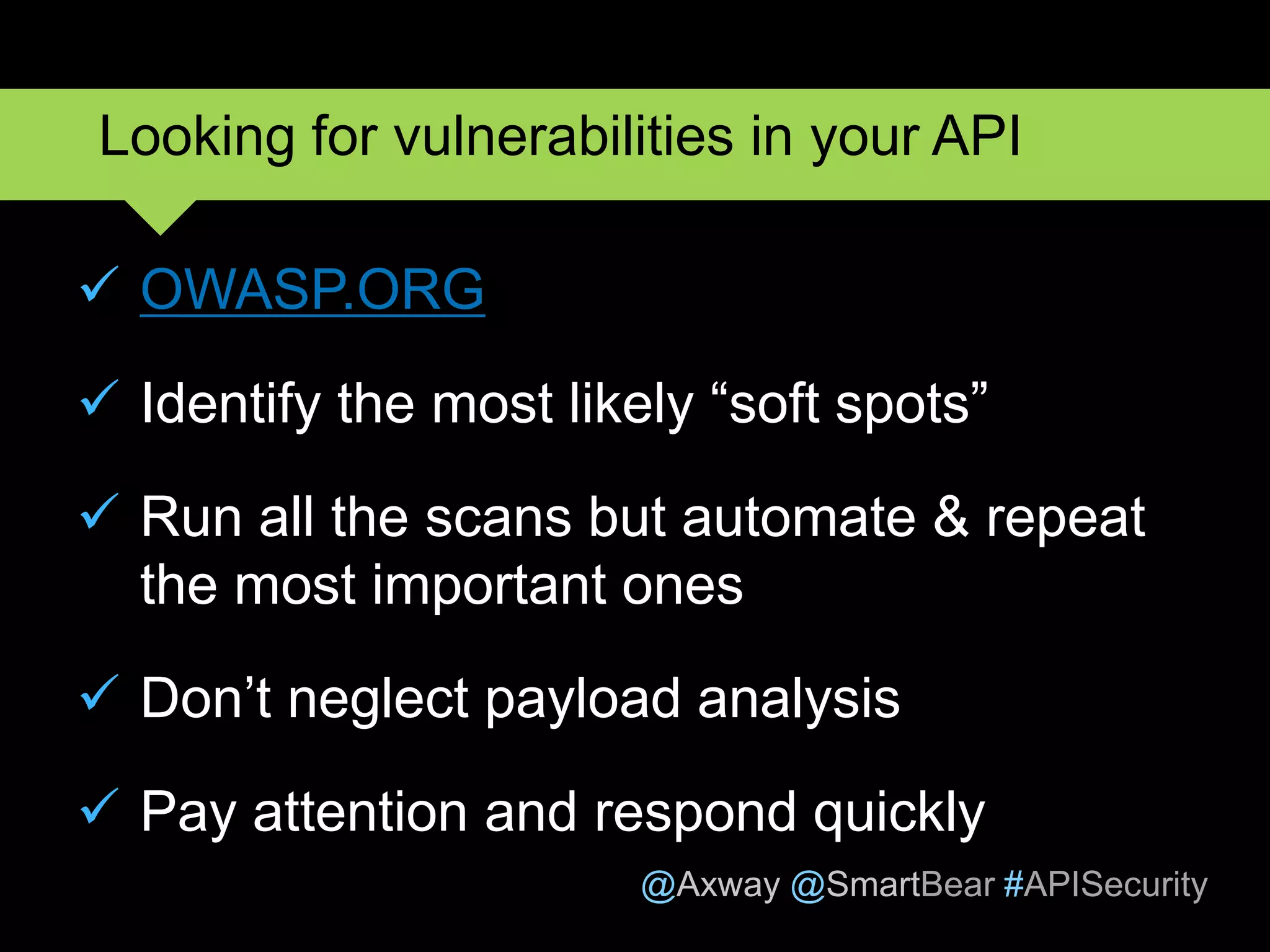 Looking for vulnerabilities in your API

✓ OWASP.ORG

✓ Identify the most likely “soft spots”

✓ Run all the scans but automate & repeat the most important ones

✓ Don’t neglect payload analysis

✓ Pay attention and respond quickly

@Axway @SmartBear #APISecurity